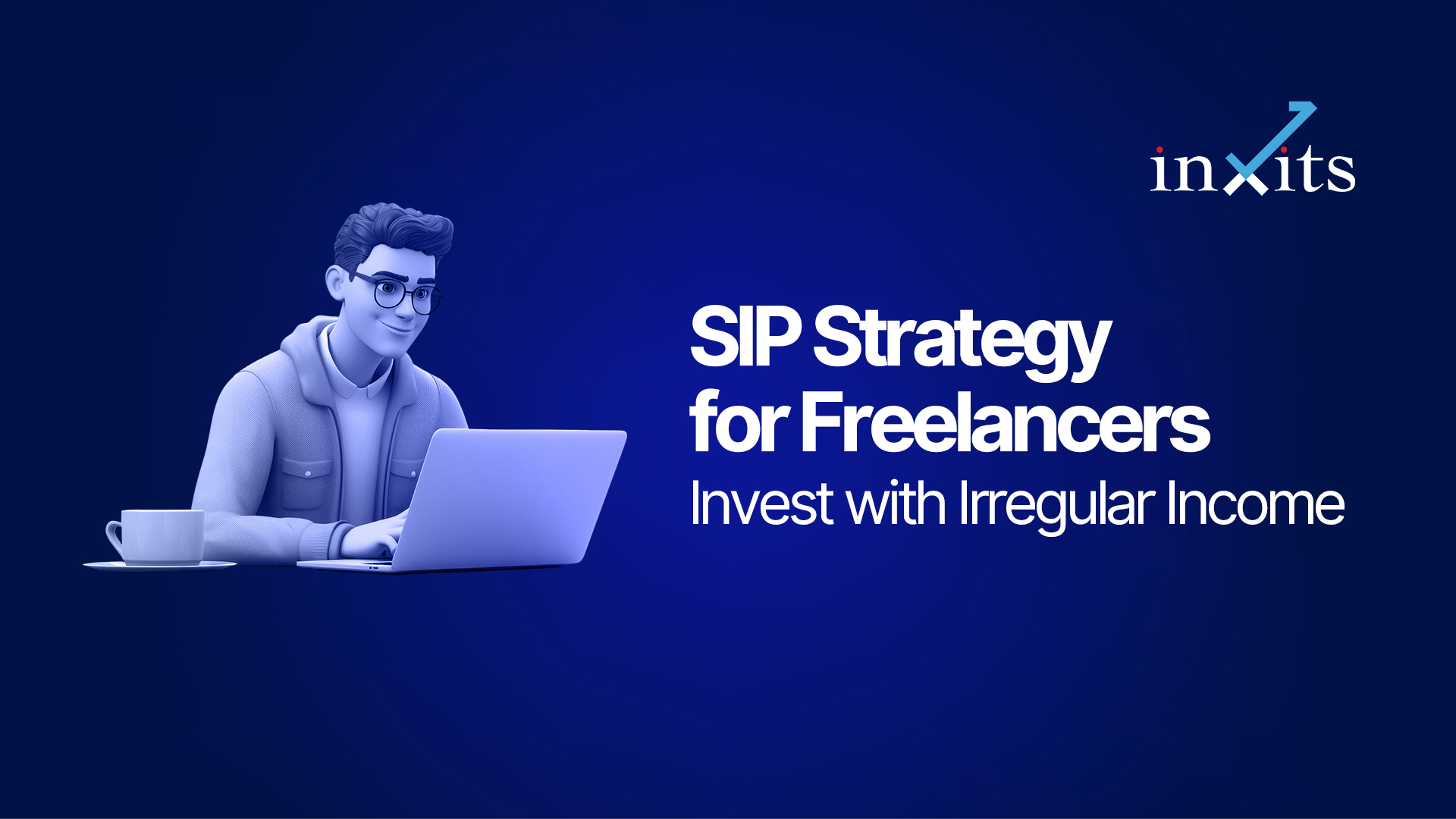 inxits

SIP Strategy for Freelancers
Invest with Irregular Income